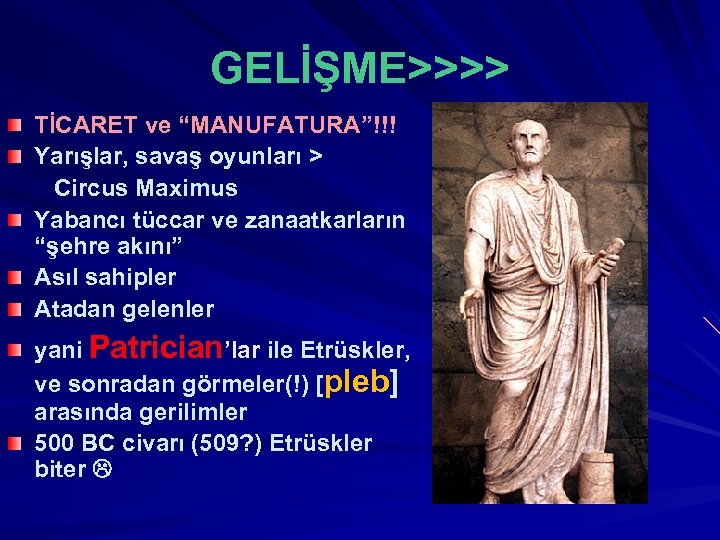 GELİŞME>>>>

TİCARET ve “MANUFATURA”!!!

Yarışlar, savaş oyunları > Circus Maximus

Yabancı tüccar ve zanaatkarların “şehre akını”

Asıl sahipler

Atadan gelenler

yani Patrician’lar ile Etrüskler, ve sonradan görmeler(!) [pleb] arasında gerilimler

500 BC civarı (509?) Etrüskler biter ☹